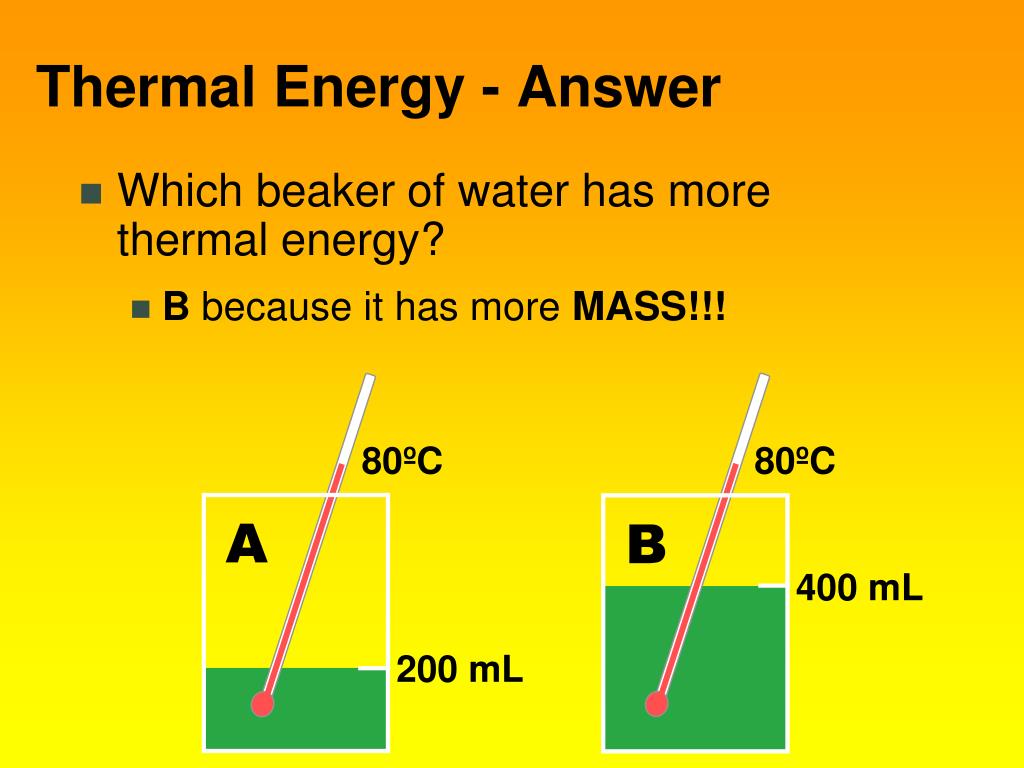 Thermal Energy - Answer

Which beaker of water has more thermal energy?

B because it has more MASS!!!

80ºC

A

200 mL

80ºC

B

400 mL